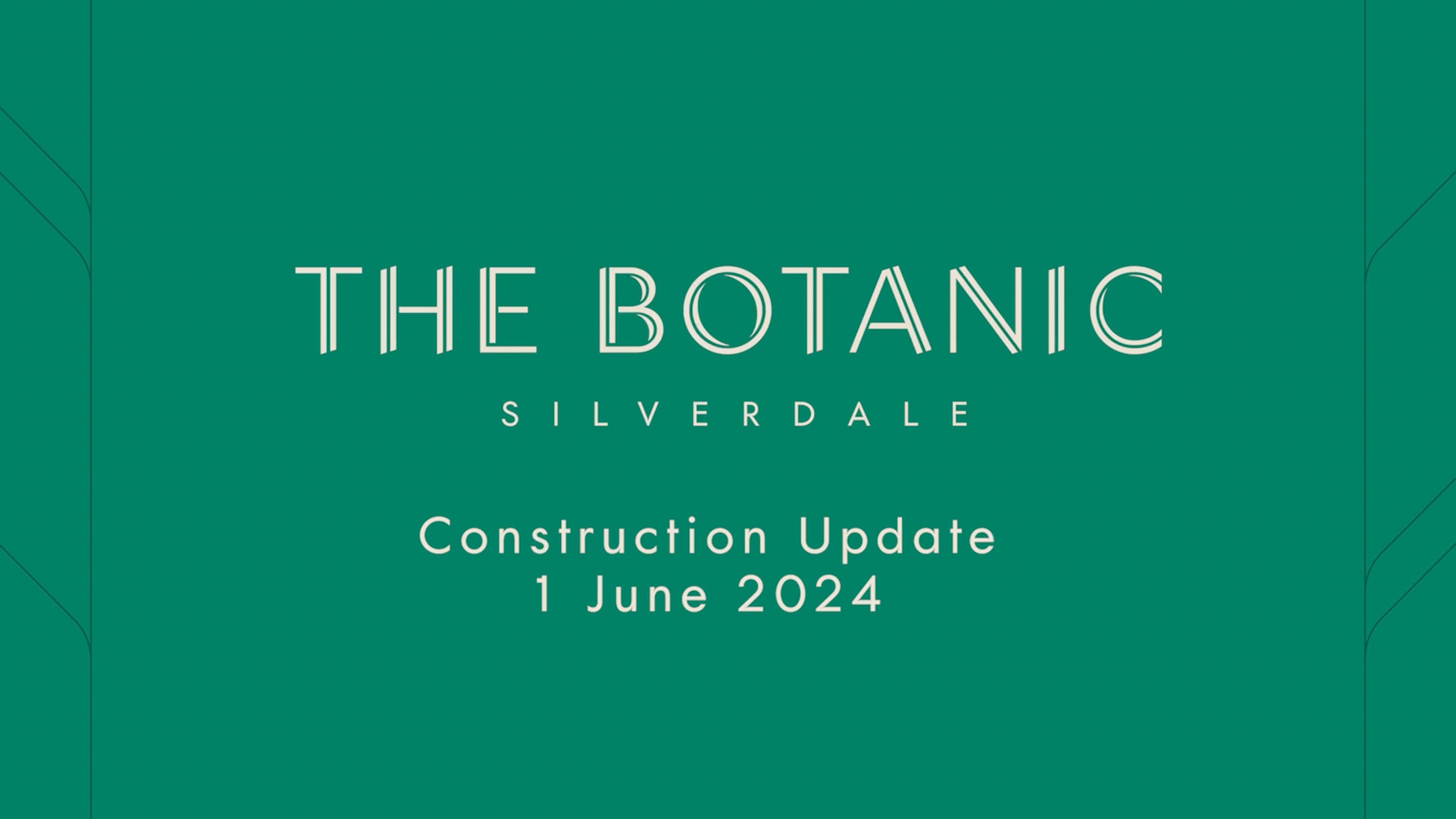 THE BOTANIC

SILVERDALE

Construction Update
1 June 2024